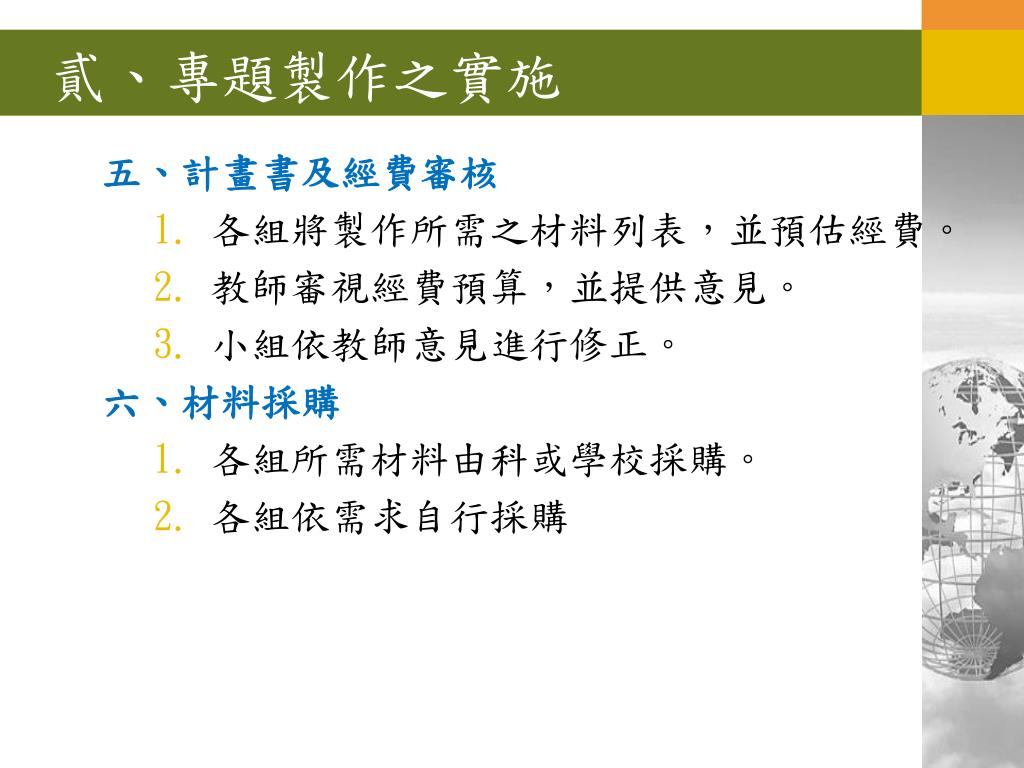 貳、專題製作之實施

五、計畫書及經費審核

1. 各組將製作所需之材料列表，並預估經費。
2. 教師審視經費預算，並提供意見。
3. 小組依教師意見進行修正。

六、材料採購

1. 各組所需材料由科或學校採購。
2. 各組依需求自行採購